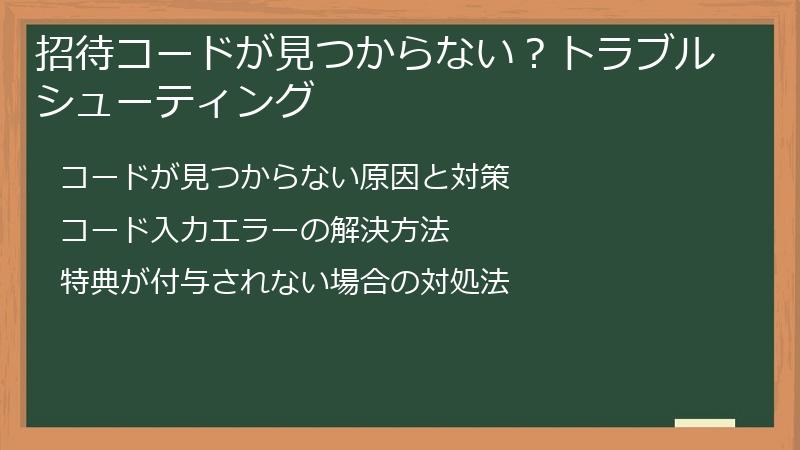 招待コードが見つからない？トラブルシューティング

コードが見つからない原因と対策

コード入力エラーの解決方法

特典が付与されない場合の対処法